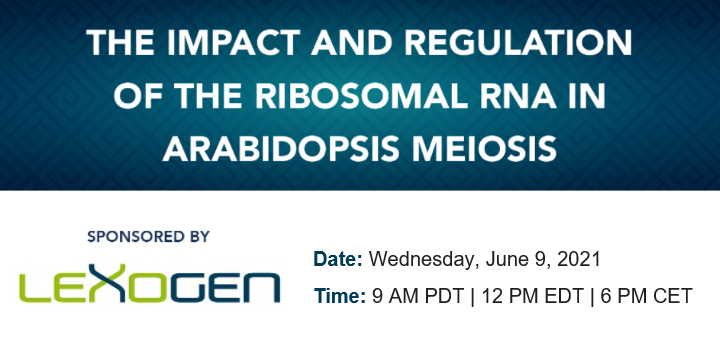 THE IMPACT AND REGULATION OF THE RIBOSOMAL RNA IN ARABIDOPSIS MEIOSIS

SPONSORED BY

LEXOGEN

Date: Wednesday, June 9, 2021

Time: 9 AM PDT | 12 PM EDT | 6 PM CET